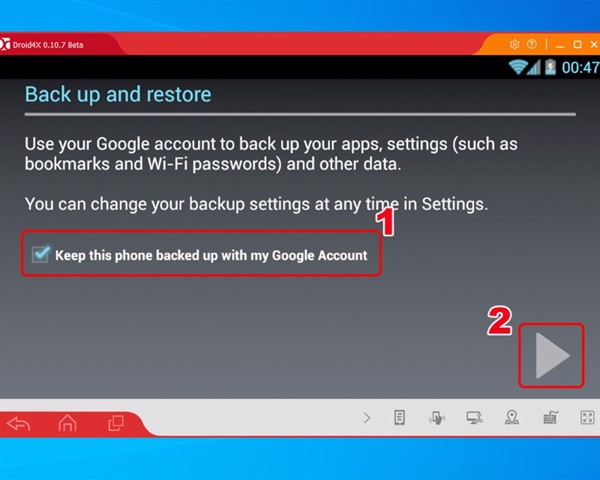 Droid4X 0.10.7 Beta

00:47

Back up and restore

Use your Google account to back up your apps, settings (such as bookmarks and Wi-Fi passwords) and other data.

You can change your backup settings at any time in Settings.

1

Keep this phone backed up with my Google Account

2